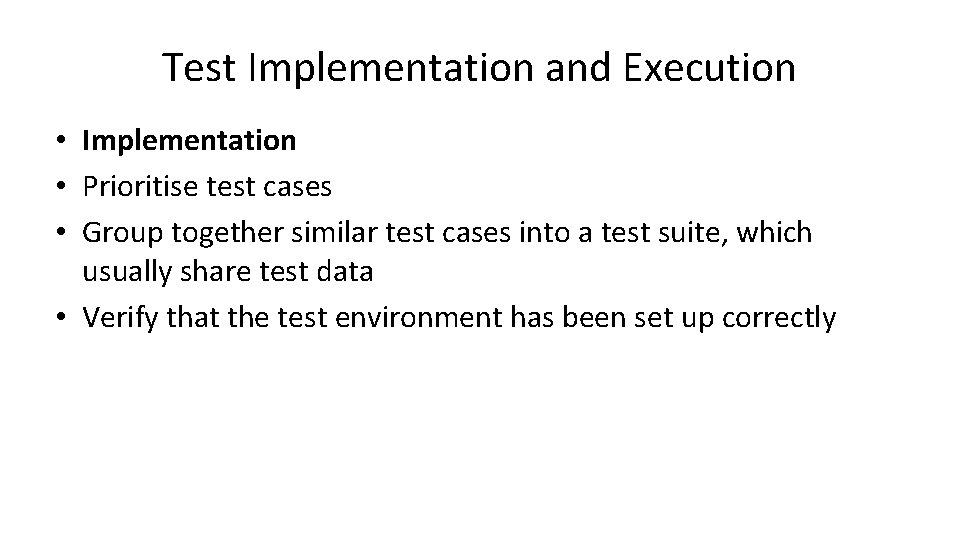 Test Implementation and Execution

• Implementation
• Prioritise test cases
• Group together similar test cases into a test suite, which usually share test data
• Verify that the test environment has been set up correctly